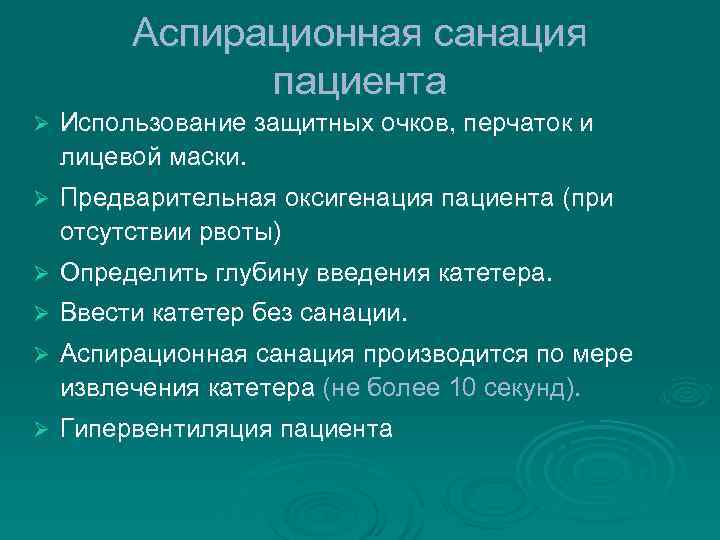 Аспирационная санация пациента

➢ Использование защитных очков, перчаток и лицевой маски.

➢ Предварительная оксигенация пациента (при отсутствии рвоты)

➢ Определить глубину введения катетера.

➢ Ввести катетер без санации.

➢ Аспирационная санация производится по мере извлечения катетера (не более 10 секунд).

➢ Гипервентиляция пациента